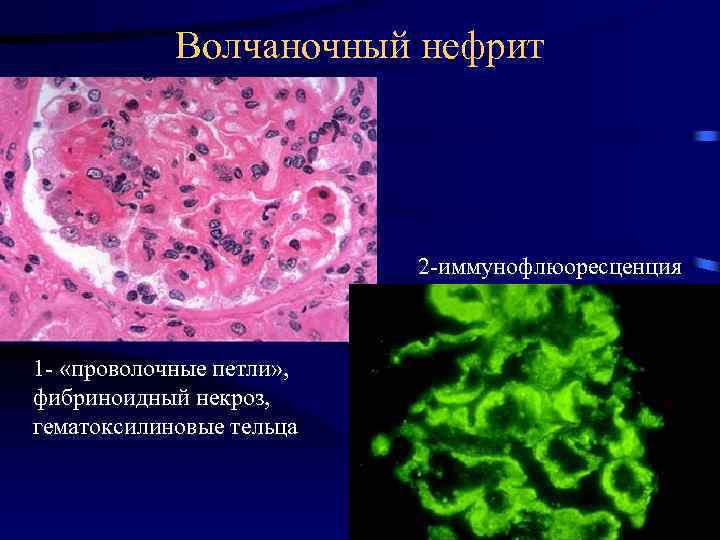 Волчаночный нефрит

2-иммунофлюоресценция

1- «проволочные петли», фибриноидный некроз, гематоксилиновые тельца